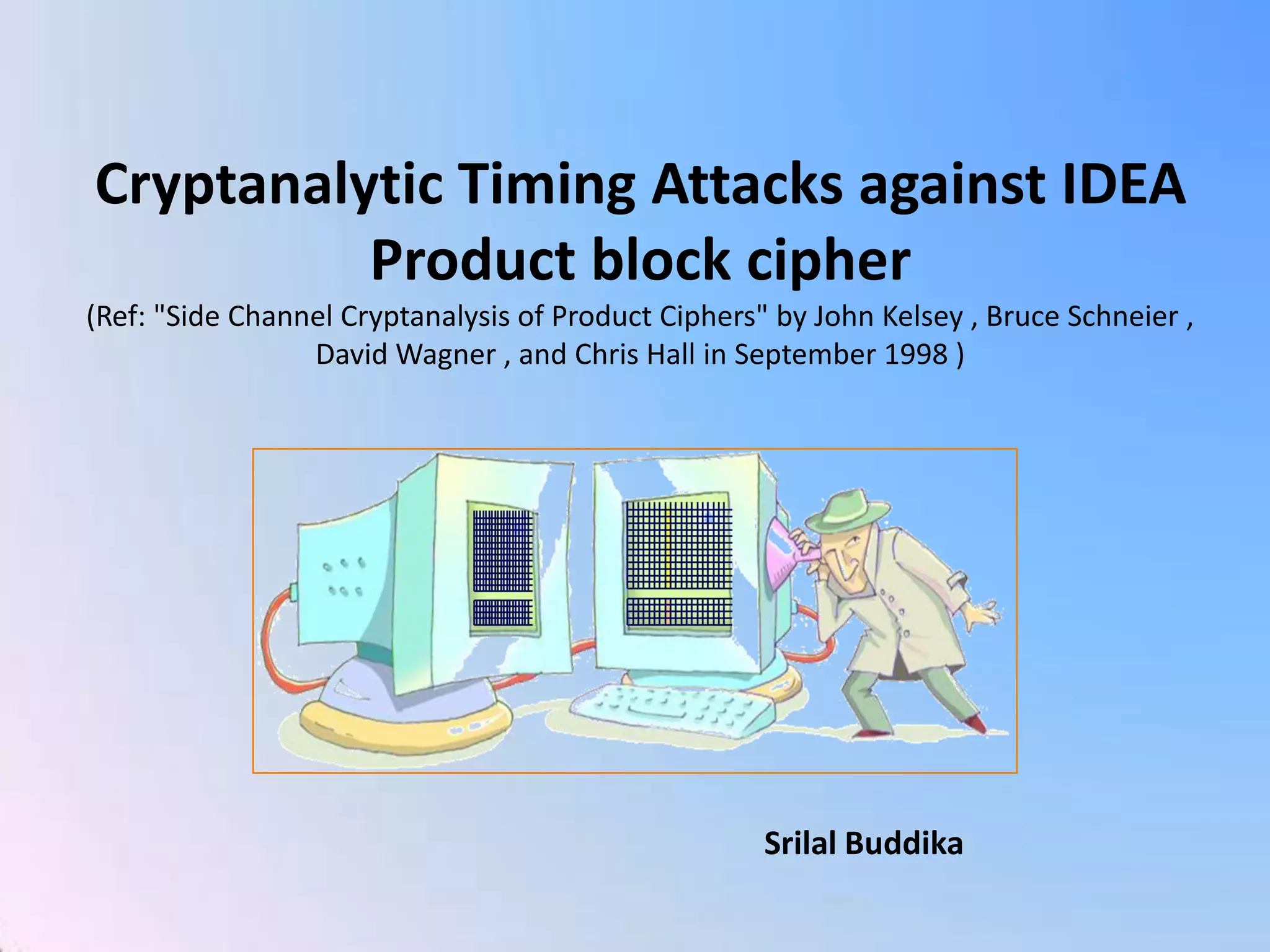 Cryptanalytic Timing Attacks against IDEA Product block cipher

(Ref: "Side Channel Cryptanalysis of Product Ciphers" by John Kelsey , Bruce Schneier , David Wagner , and Chris Hall in September 1998 )

Srilal Buddika